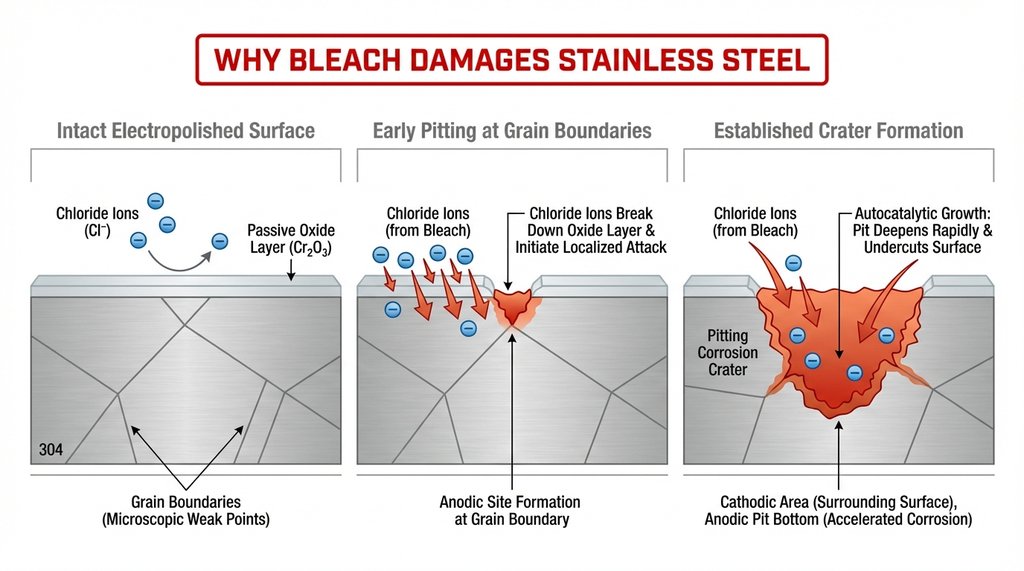 WHY BLEACH DAMAGES STAINLESS STEEL

Intact Electropolished Surface

Chloride Ions ($Cl^-$)

Passive Oxide Layer ($Cr_2O_3$)

304

Grain Boundaries (Microscopic Weak Points)

Early Pitting at Grain Boundaries

Chloride Ions (from Bleach)

Chloride Ions Break Down Oxide Layer & Initiate Localized Attack

Anodic Site Formation at Grain Boundary

Established Crater Formation

Chloride Ions (from Bleach)

Autocatalytic Growth: Pit Deepens Rapidly & Undercuts Surface

Pitting Corrosion Crater

Cathodic Area (Surrounding Surface), Anodic Pit Bottom (Accelerated Corrosion)